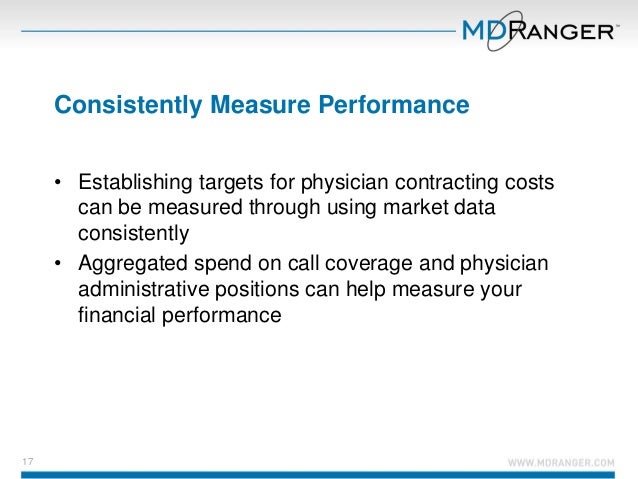 MDRANGER™

Consistently Measure Performance

• Establishing targets for physician contracting costs can be measured through using market data consistently
• Aggregated spend on call coverage and physician administrative positions can help measure your financial performance

17

WWW.MDRANGER.COM